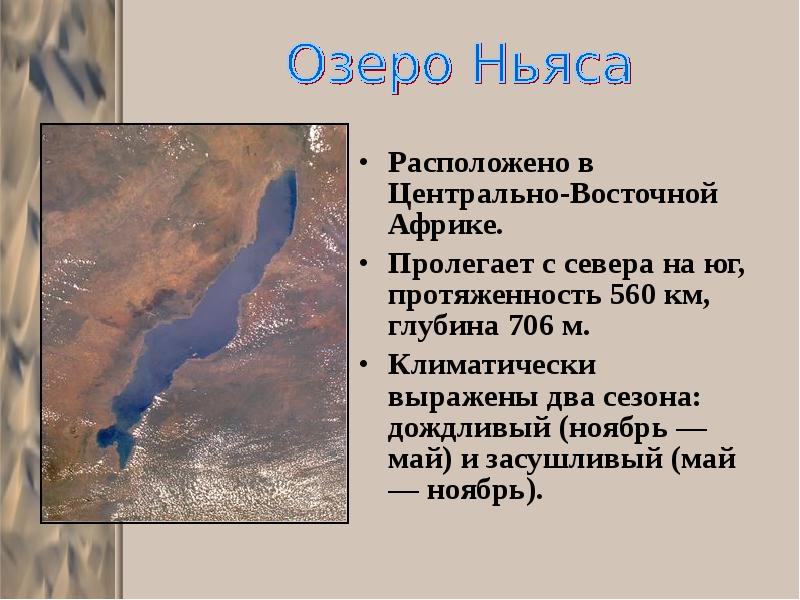 Озеро Ньяса

• Расположено в Центрально-Восточной Африке.

• Пролегает с севера на юг, протяженность 560 км, глубина 706 м.

• Климатически выражены два сезона: дождливый (ноябрь — май) и засушливый (май — ноябрь).